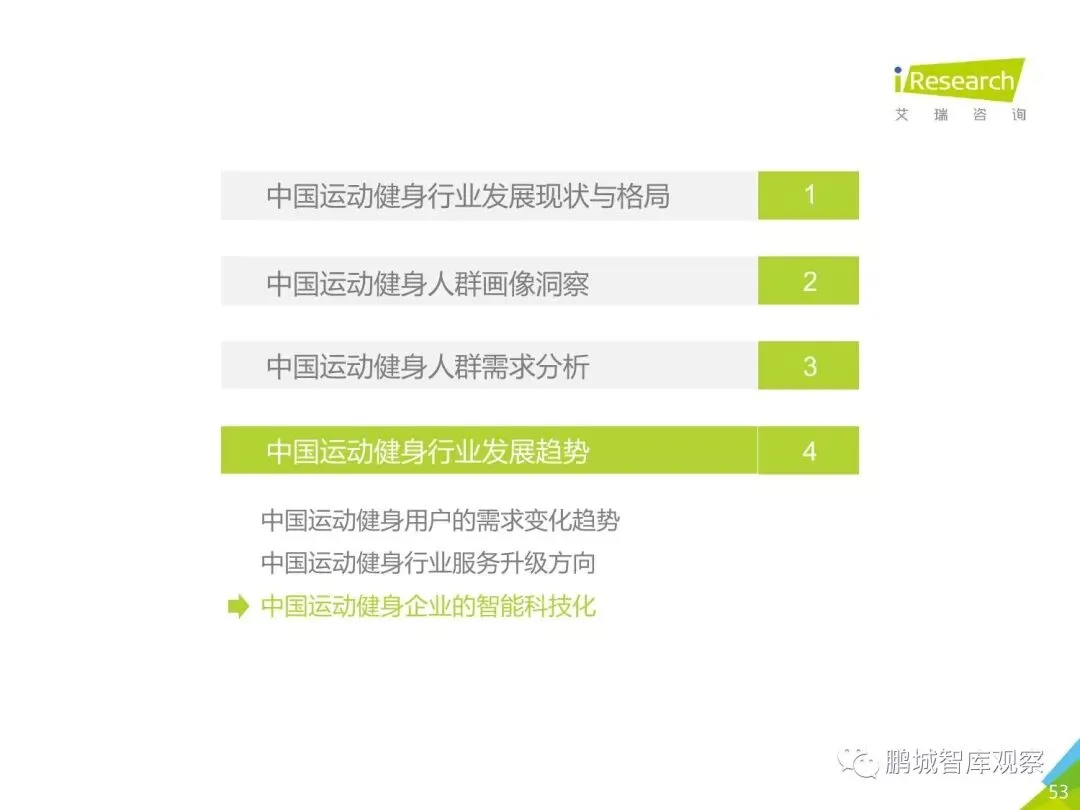 iResearch
艾瑞咨询

中国运动健身行业发展现状与格局 1

中国运动健身人群画像洞察 2

中国运动健身人群需求分析 3

中国运动健身行业发展趋势 4

中国运动健身用户的需求变化趋势

中国运动健身行业服务升级方向

中国运动健身企业的智能科技化

鹏城智库观察

53